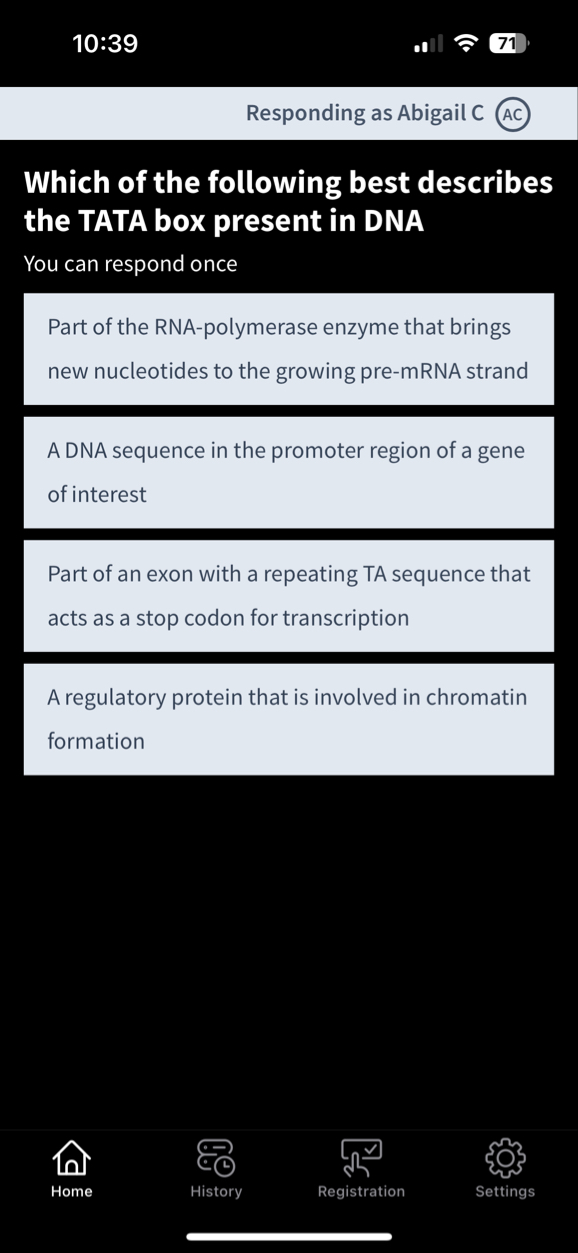 10:39

71

Responding as Abigail C AC

Which of the following best describes the TATA box present in DNA

You can respond once

Part of the RNA-polymerase enzyme that brings new nucleotides to the growing pre-mRNA strand

A DNA sequence in the promoter region of a gene of interest

Part of an exon with a repeating TA sequence that acts as a stop codon for transcription

A regulatory protein that is involved in chromatin formation

Home

History

Registration

Settings